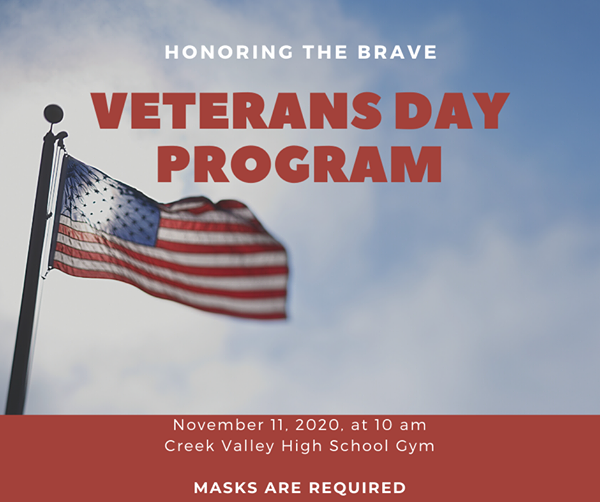 HONORING THE BRAVE

VETERANS DAY PROGRAM

November 11, 2020, at 10 am
Creek Valley High School Gym

MASKS ARE REQUIRED